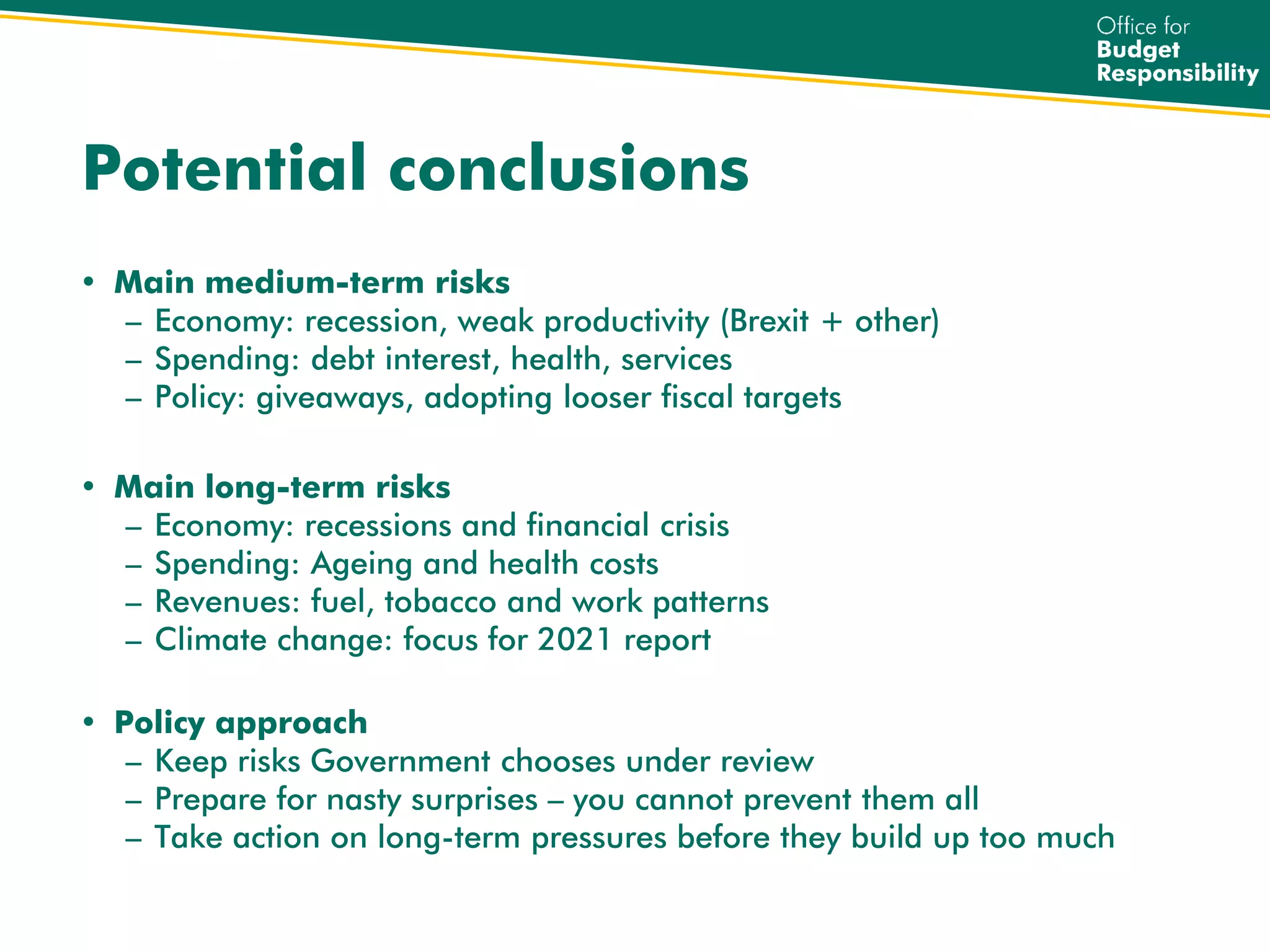 Office for
Budget
Responsibility

Potential conclusions

• Main medium-term risks
– Economy: recession, weak productivity (Brexit + other)
– Spending: debt interest, health, services
– Policy: giveaways, adopting looser fiscal targets

• Main long-term risks
– Economy: recessions and financial crisis
– Spending: Ageing and health costs
– Revenues: fuel, tobacco and work patterns
– Climate change: focus for 2021 report

• Policy approach
– Keep risks Government chooses under review
– Prepare for nasty surprises – you cannot prevent them all
– Take action on long-term pressures before they build up too much